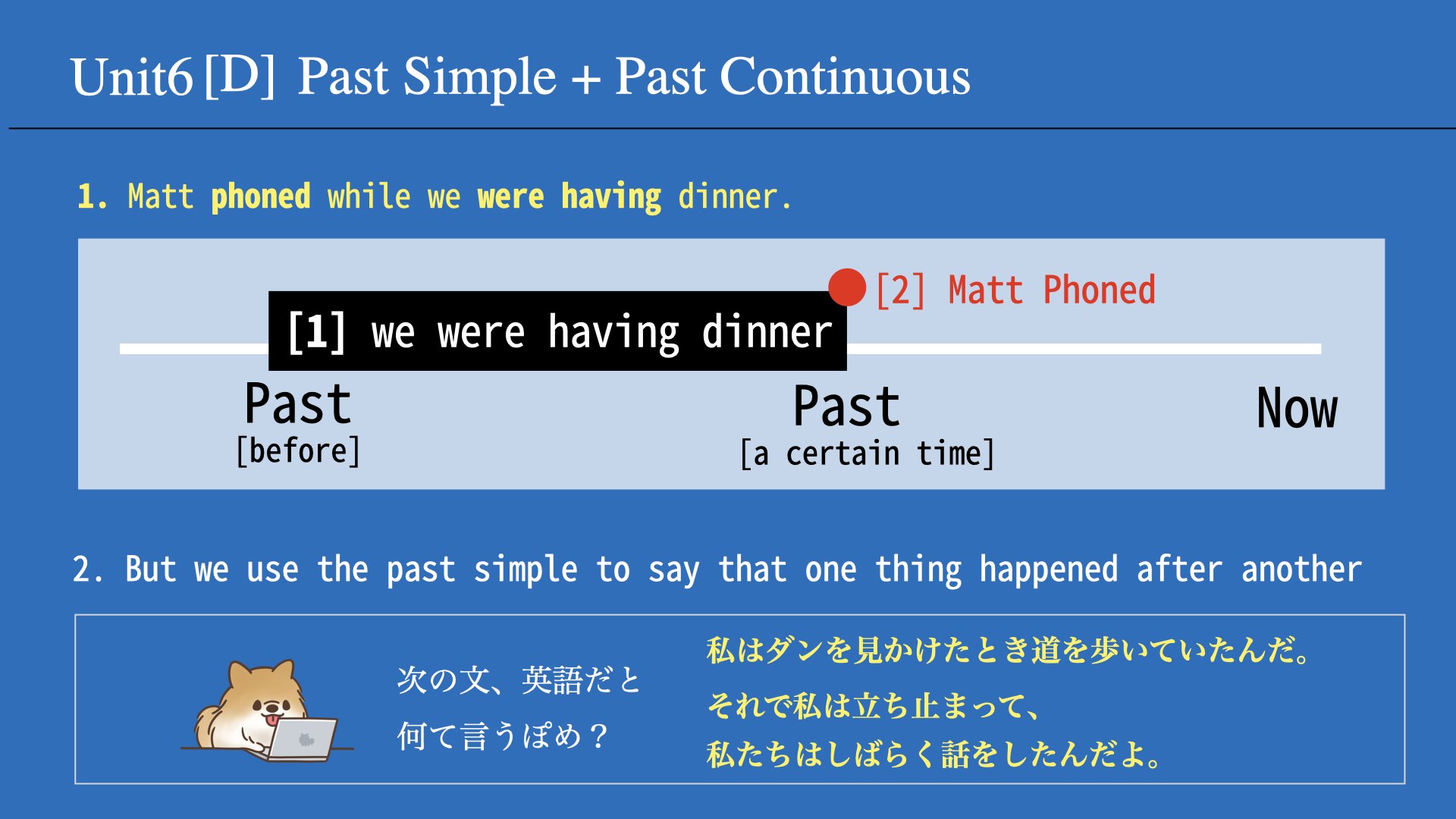 Unit6 [D] Past Simple + Past Continuous

1. Matt phoned while we were having dinner.

[2] Matt Phoned

[1] we were having dinner

Past
[before]

Past
[a certain time]

Now

2. But we use the past simple to say that one thing happened after another

次の文、英語だと
何て言うぽめ？

私はダンを見かけたとき道を歩いていたんだ。
それで私は立ち止まって、
私たちはしばらく話をしたんだよ。